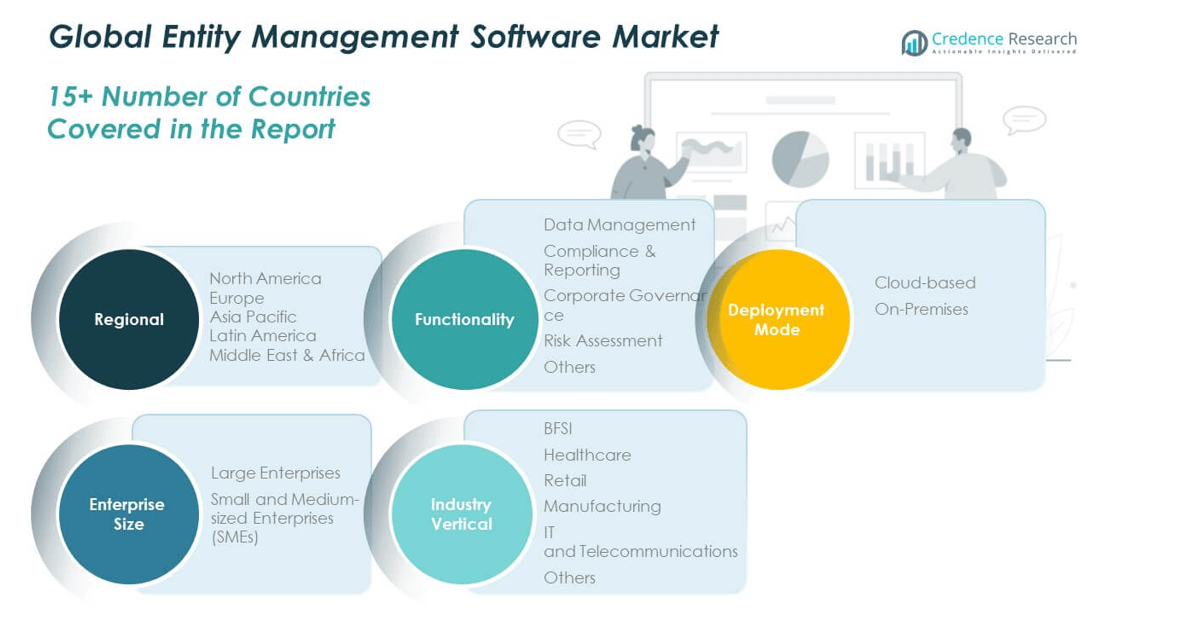 Global Entity Management Software Market

Credence Research
Actionable Insights Delivered

15+ Number of Countries Covered in the Report

Regional

North America
Europe
Asia Pacific
Latin America
Middle East & Africa

Functionality

Data Management
Compliance & Reporting
Corporate Governance
Risk Assessment
Others

Deployment Mode

Cloud-based
On-Premises

Enterprise Size

Large Enterprises
Small and Medium-sized Enterprises (SMEs)

Industry Vertical

BFSI
Healthcare
Retail
Manufacturing
IT and Telecommunications
Others